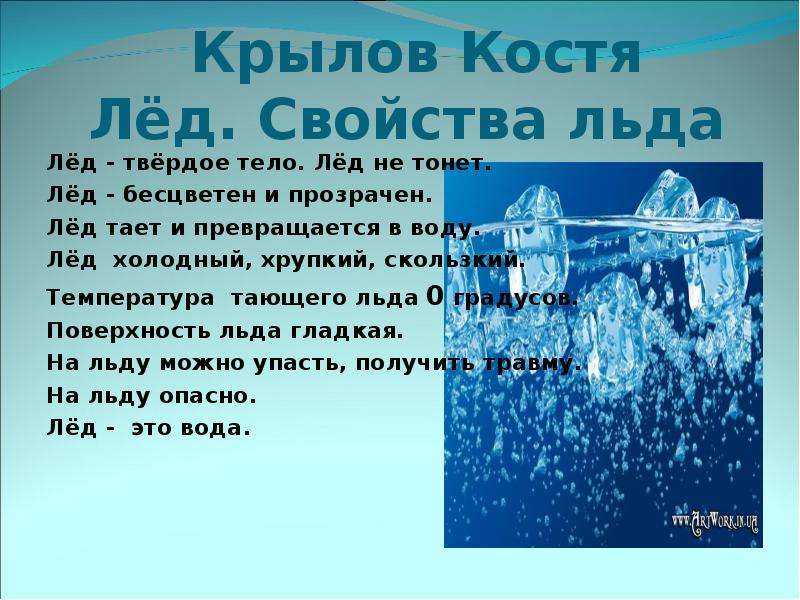 Крылов Костя
Лёд. Свойства льда

Лёд - твёрдое тело. Лёд не тонет.
Лёд - бесцветен и прозрачен.
Лёд тает и превращается в воду.
Лёд холодный, хрупкий, скользкий.
Температура тающего льда 0 градусов.
Поверхность льда гладкая.
На льду можно упасть, получить травму.
На льду опасно.
Лёд - это вода.

www.ArtWork.in.ua